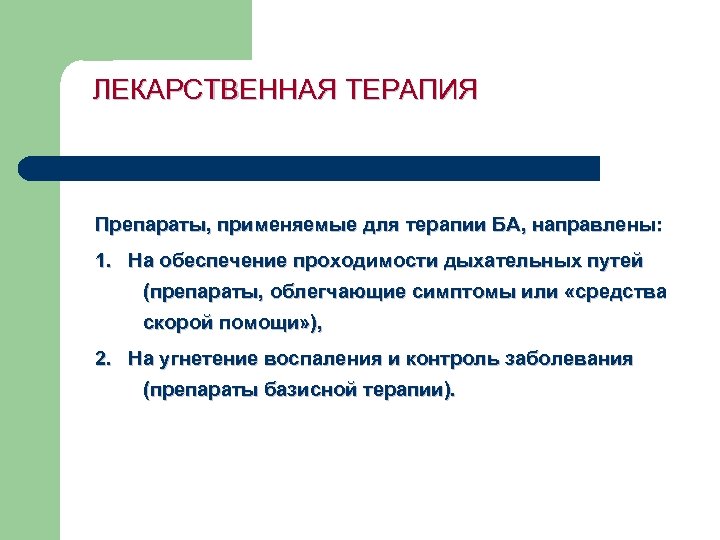 ЛЕКАРСТВЕННАЯ ТЕРАПИЯ

Препараты, применяемые для терапии БА, направлены:

1. На обеспечение проходимости дыхательных путей (препараты, облегчающие симптомы или «средства скорой помощи»),

2. На угнетение воспаления и контроль заболевания (препараты базисной терапии).